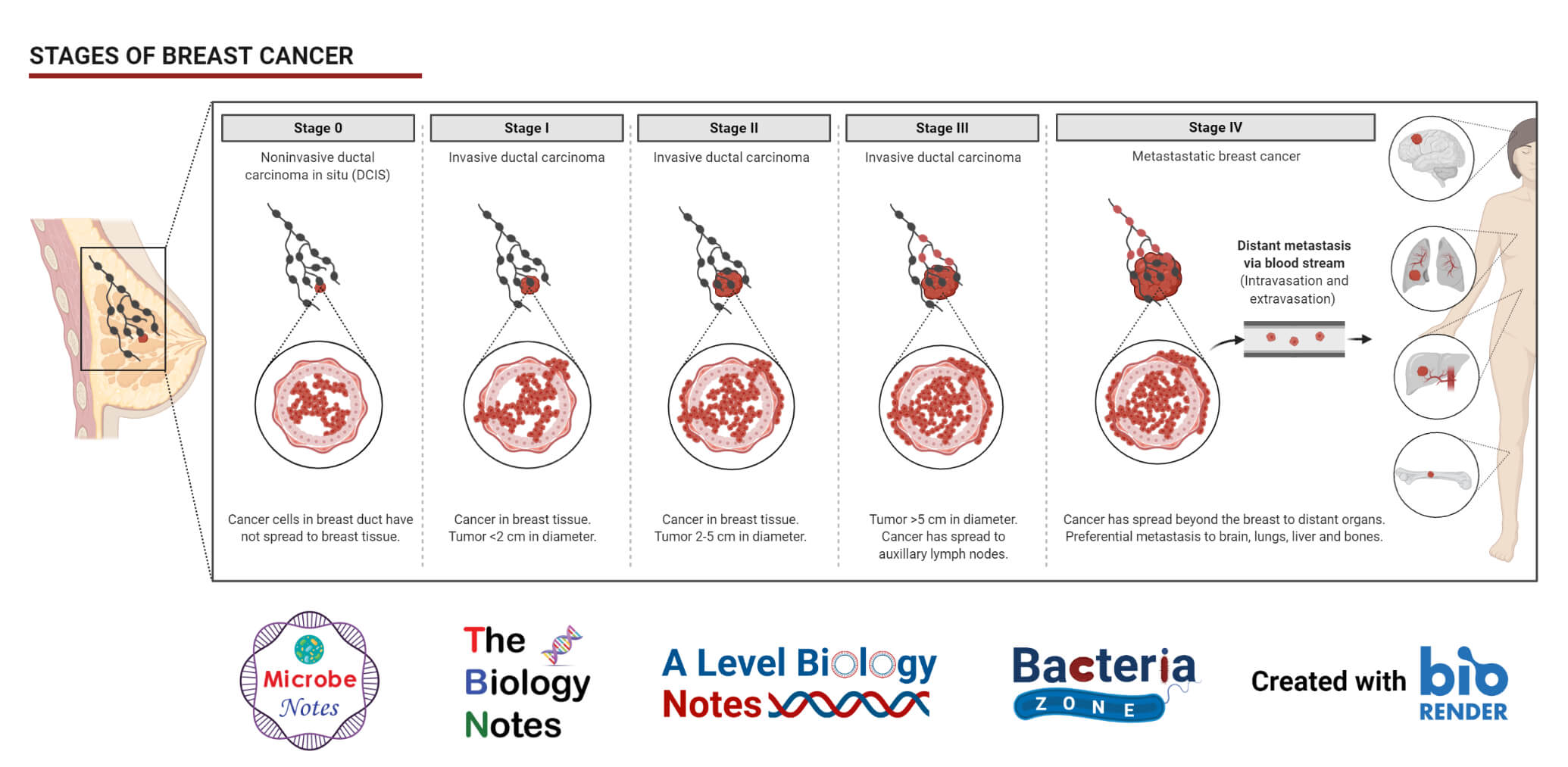 STAGES OF BREAST CANCER

Stage 0

Noninvasive ductal carcinoma in situ (DCIS)

Cancer cells in breast duct have not spread to breast tissue.

Stage I

Invasive ductal carcinoma

Cancer in breast tissue. Tumor <2 cm in diameter.

Stage II

Invasive ductal carcinoma

Cancer in breast tissue. Tumor 2-5 cm in diameter.

Stage III

Invasive ductal carcinoma

Tumor >5 cm in diameter. Cancer has spread to auxillary lymph nodes.

Stage IV

Metastastatic breast cancer

Distant metastasis via blood stream (Intravasation and extravasation)

Cancer has spread beyond the breast to distant organs. Preferential metastasis to brain, lungs, liver and bones.

Microbe Notes

The Biology Notes

A Level Biology Notes

Bacteria ZONE

Created with bio RENDER